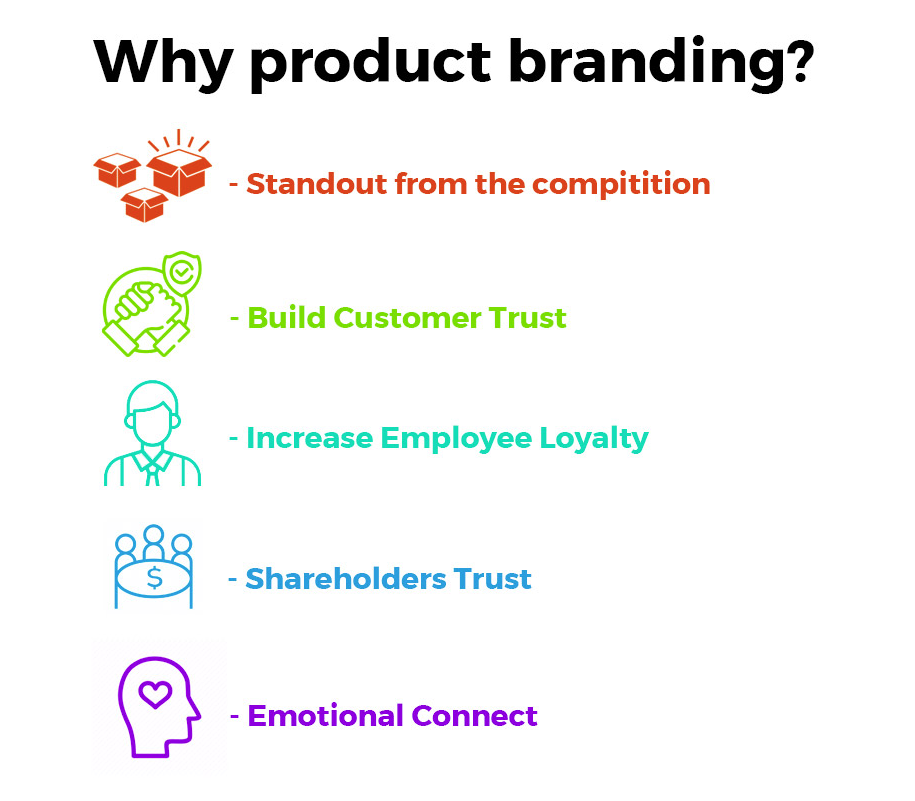 Why product branding?

- Standout from the compitition

- Build Customer Trust

- Increase Employee Loyalty

$

- Shareholders Trust

- Emotional Connect